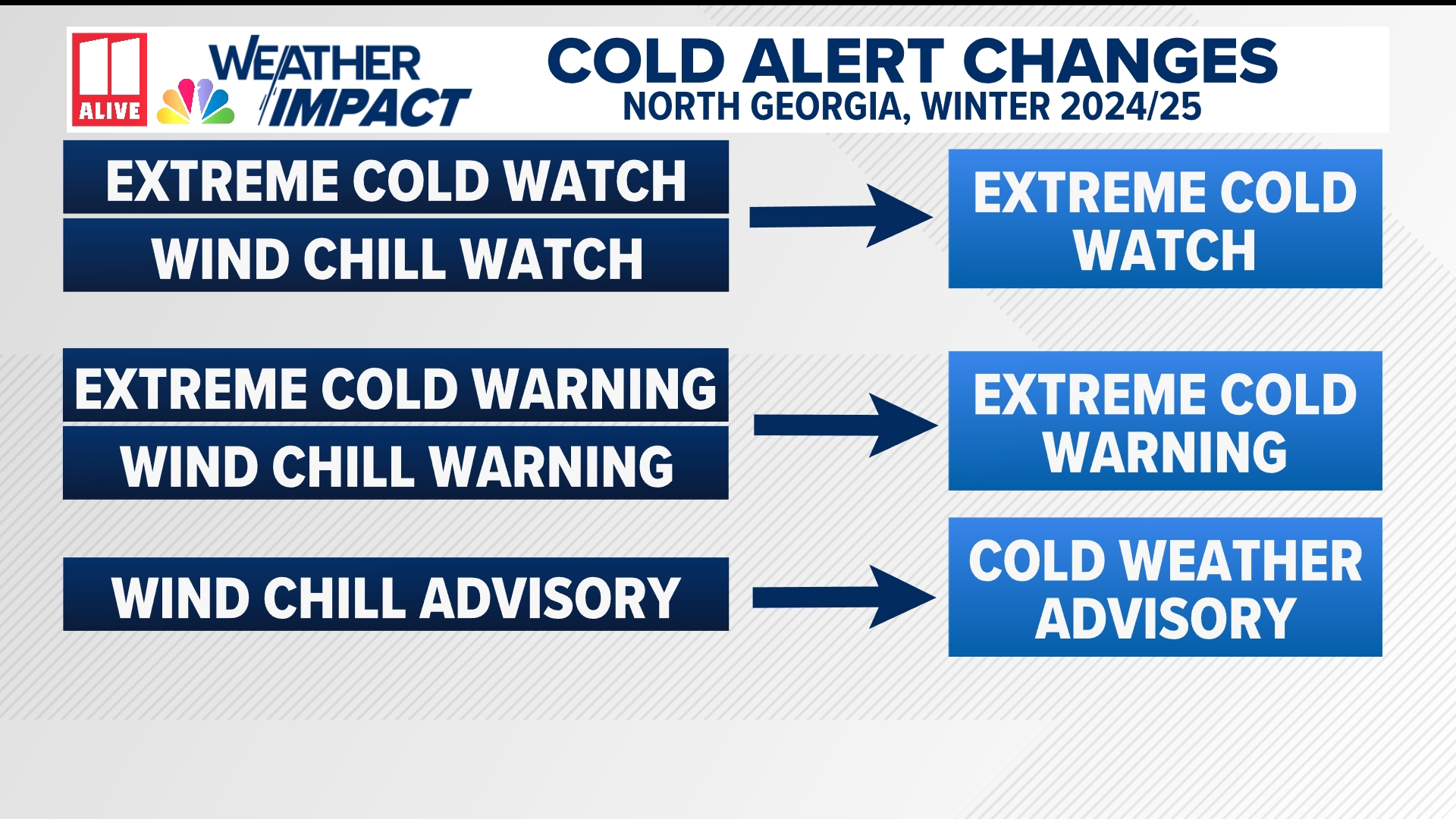 11 ALIVE

WEATHER IMPACT

COLD ALERT CHANGES
NORTH GEORGIA, WINTER 2024/25

EXTREME COLD WATCH
WIND CHILL WATCH

EXTREME COLD WATCH

EXTREME COLD WARNING
WIND CHILL WARNING

EXTREME COLD WARNING

WIND CHILL ADVISORY

COLD WEATHER ADVISORY